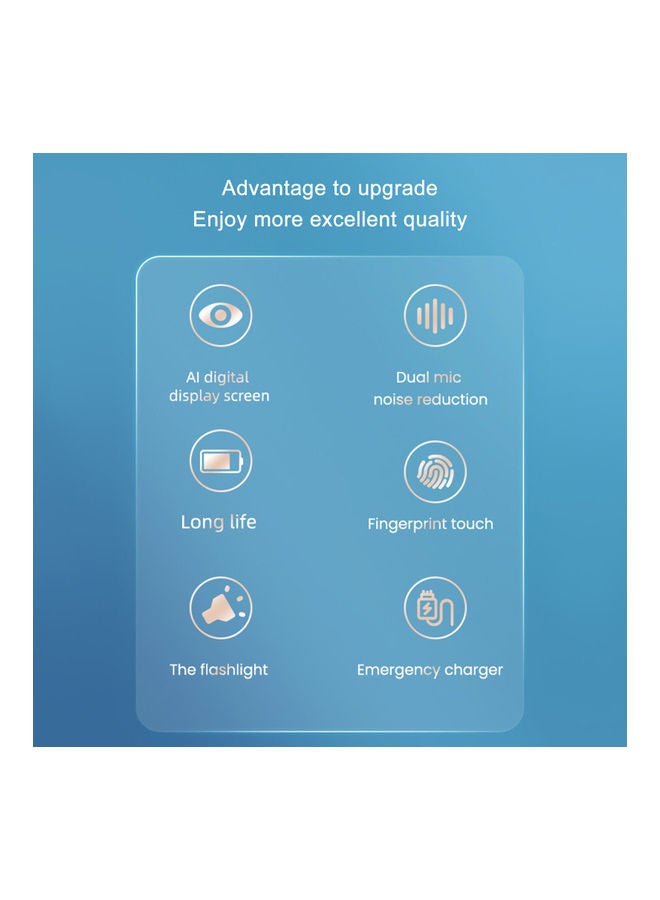 Advantage to upgrade
Enjoy more excellent quality

AI digital
display screen

Dual mic
noise reduction

Long life

Fingerprint touch

The flashlight

Emergency charger